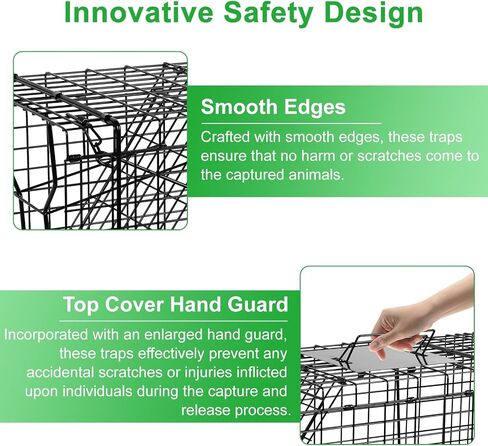 Innovative Safety Design

Smooth Edges

Crafted with smooth edges, these traps ensure that no harm or scratches come to the captured animals.

Top Cover Hand Guard

Incorporated with an enlarged hand guard, these traps effectively prevent any accidental scratches or injuries inflicted upon individuals during the capture and release process.